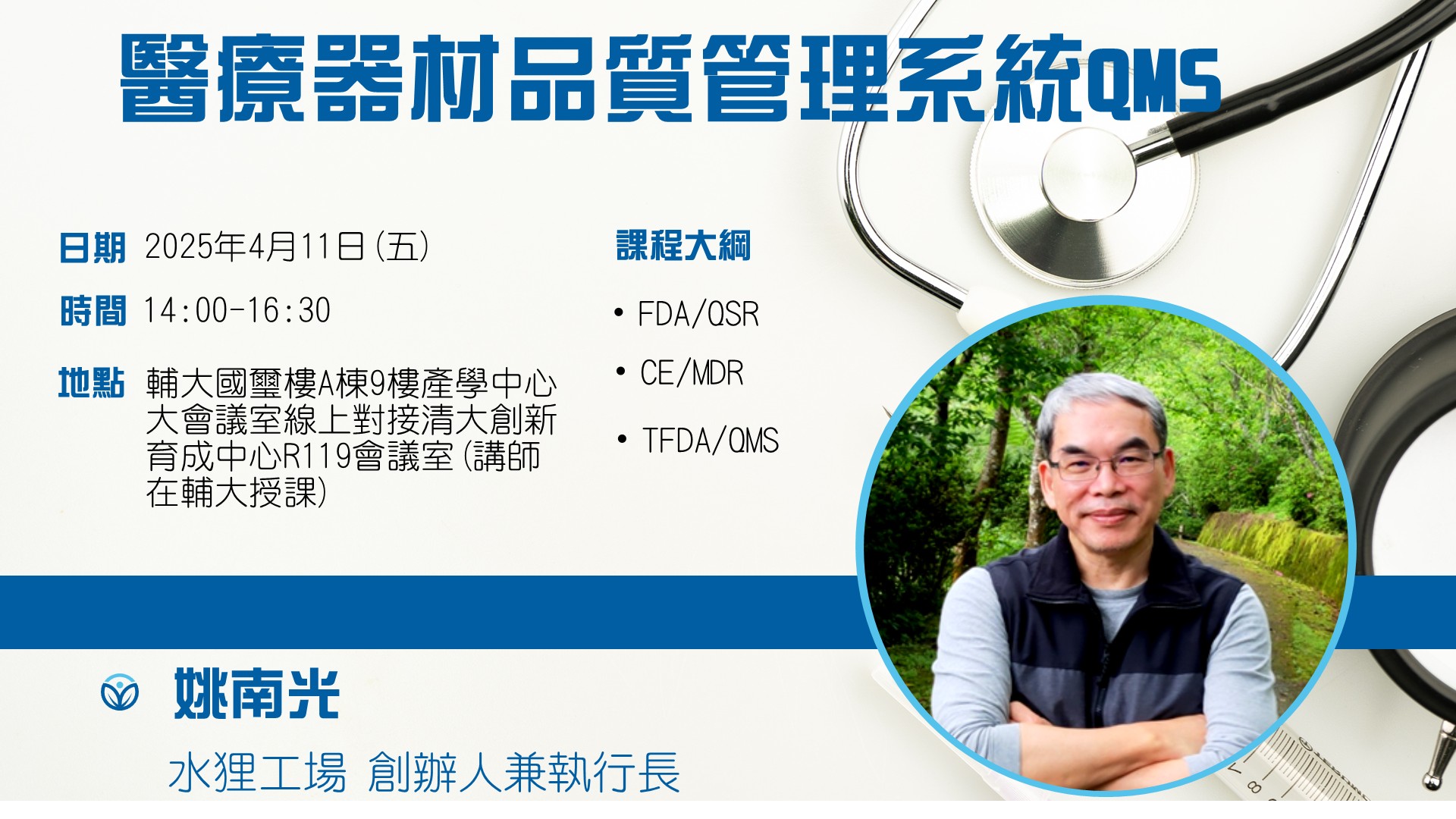 醫療器材品質管理系統QMS

日期 2025年4月11日(五)

時間 14:00-16:30

地點 輔大國璽樓A棟9樓產學中心大會議室線上對接清大創新育成中心R119會議室(講師在輔大授課)

課程大綱

• FDA/QSR

• CE/MDR

• TFDA/QMS

姚南光

水狸工場 創辦人兼執行長